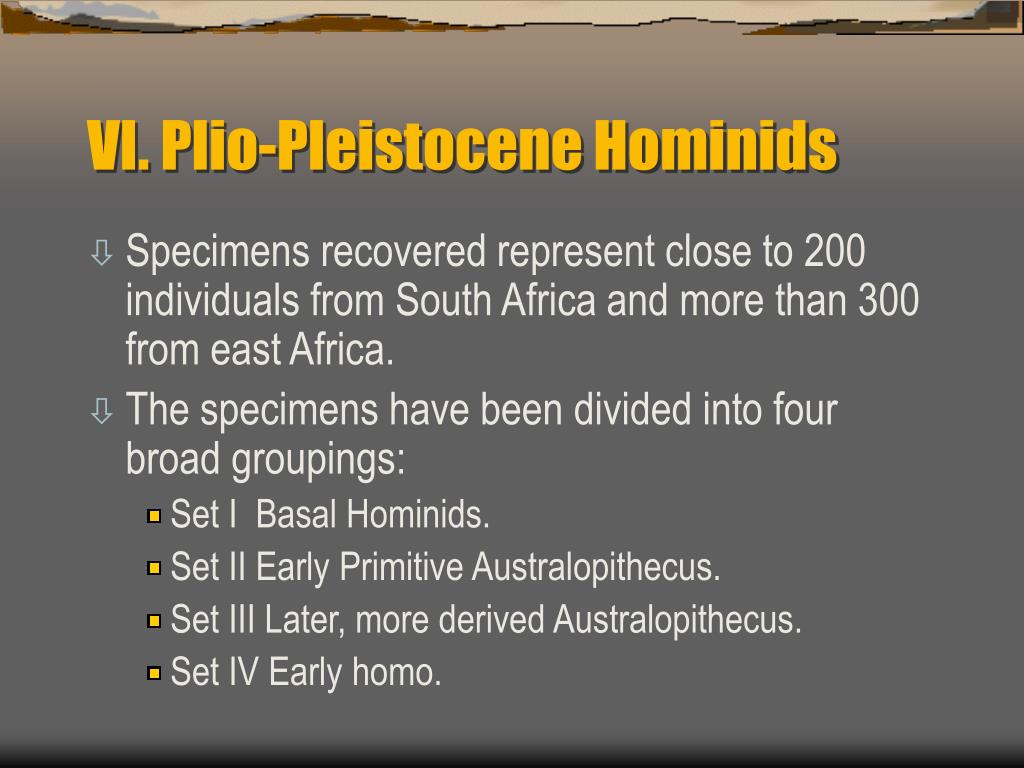 VI. Plio-Pleistocene Hominids

Specimens recovered represent close to 200 individuals from South Africa and more than 300 from east Africa.

The specimens have been divided into four broad groupings:

Set I Basal Hominids.

Set II Early Primitive Australopithecus.

Set III Later, more derived Australopithecus.

Set IV Early homo.